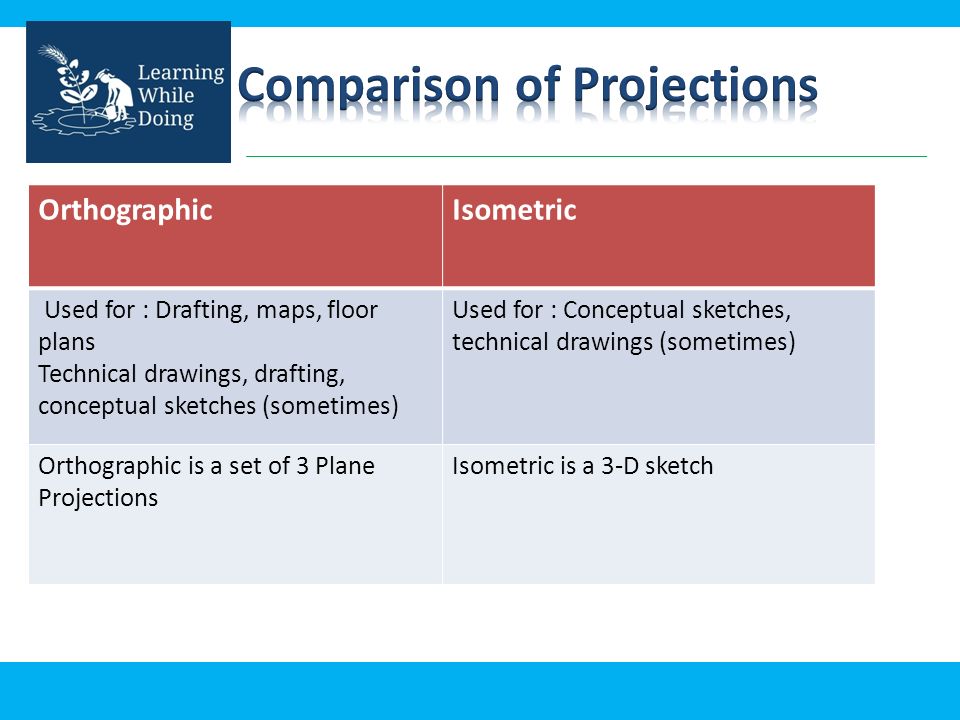 Learning While Doing

Comparison of Projections

| Orthographic | Isometric |
|---|---|
| Used for : Drafting, maps, floor plans Technical drawings, drafting, conceptual sketches (sometimes) | Used for : Conceptual sketches, technical drawings (sometimes) |
| Orthographic is a set of 3 Plane Projections | Isometric is a 3-D sketch |